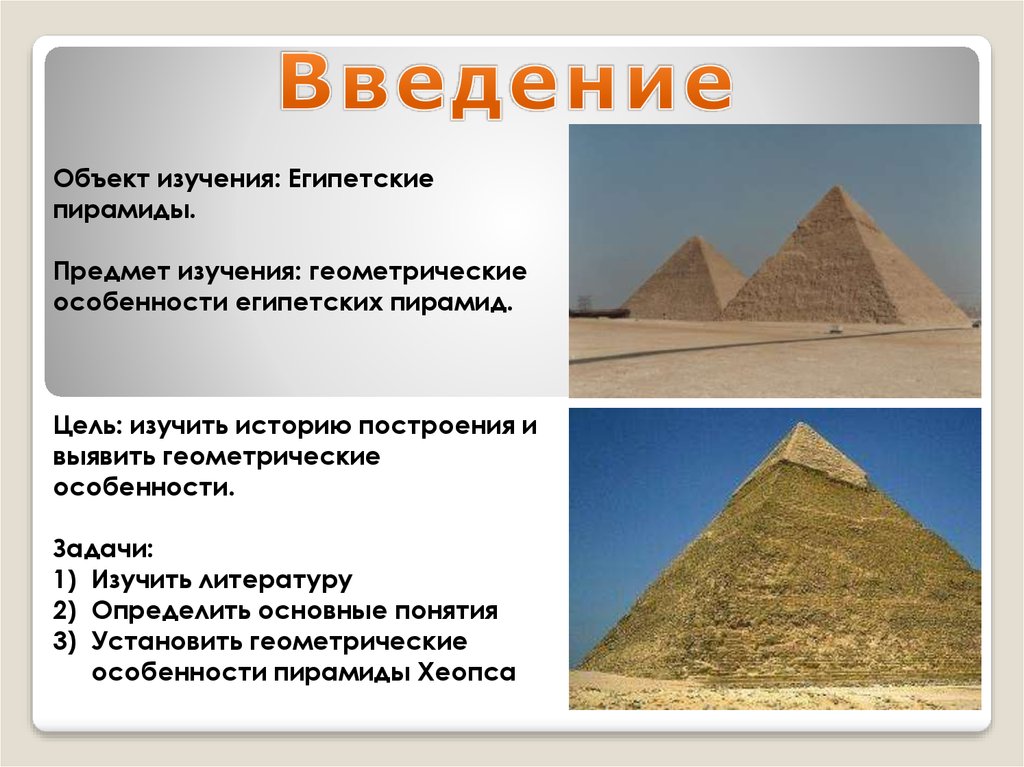 Введение

Объект изучения: Египетские пирамиды.

Предмет изучения: геометрические особенности египетских пирамид.

Цель: изучить историю построения и выявить геометрические особенности.

Задачи:
1) Изучить литературу
2) Определить основные понятия
3) Установить геометрические особенности пирамиды Хеопса